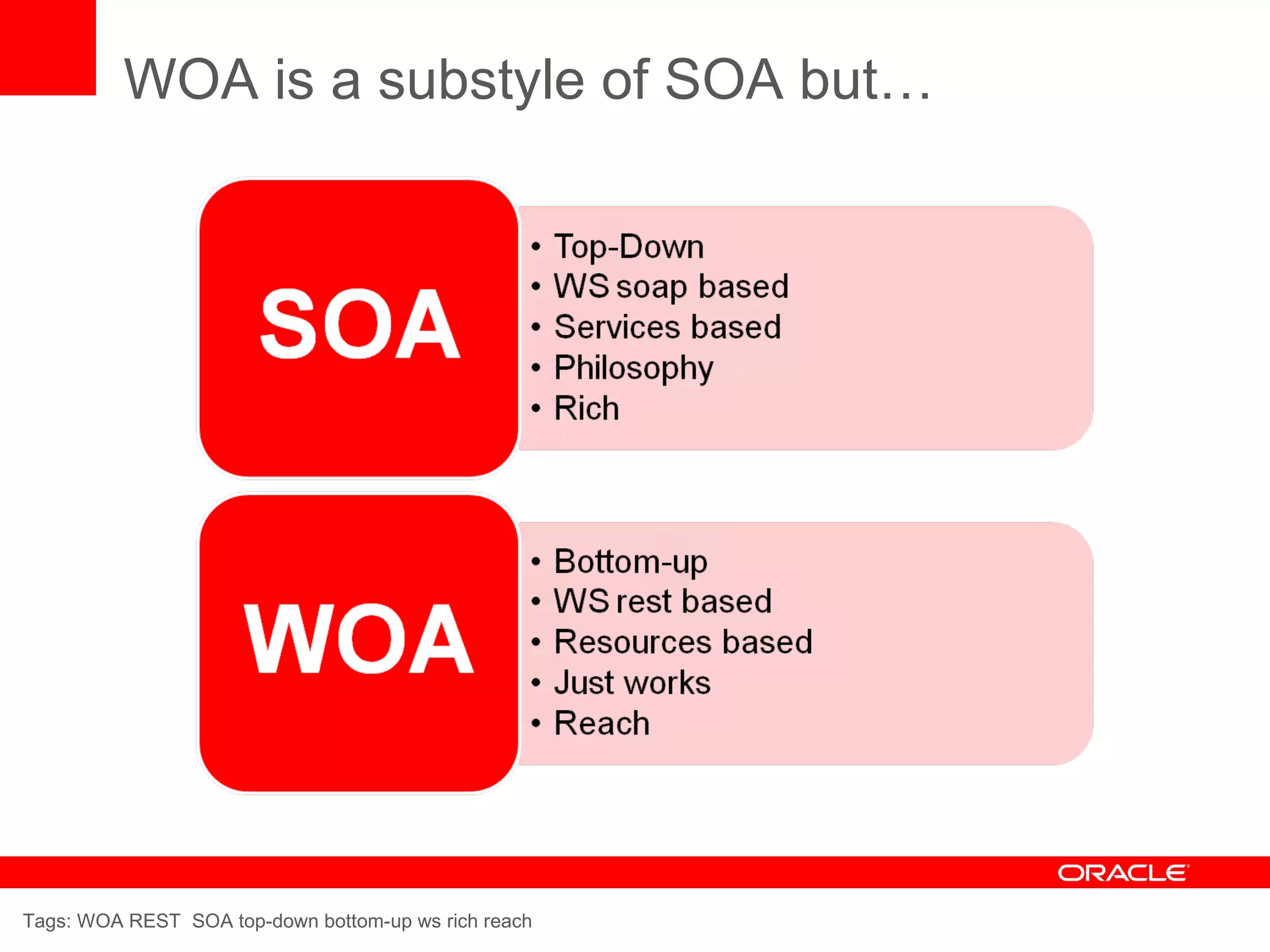 WOA is a substyle of SOA but…

SOA

• Top-Down
• WS soap based
• Services based
• Philosophy
• Rich

WOA

• Bottom-up
• WS rest based
• Resources based
• Just works
• Reach

ORACLE

Tags: WOA REST SOA top-down bottom-up ws rich reach